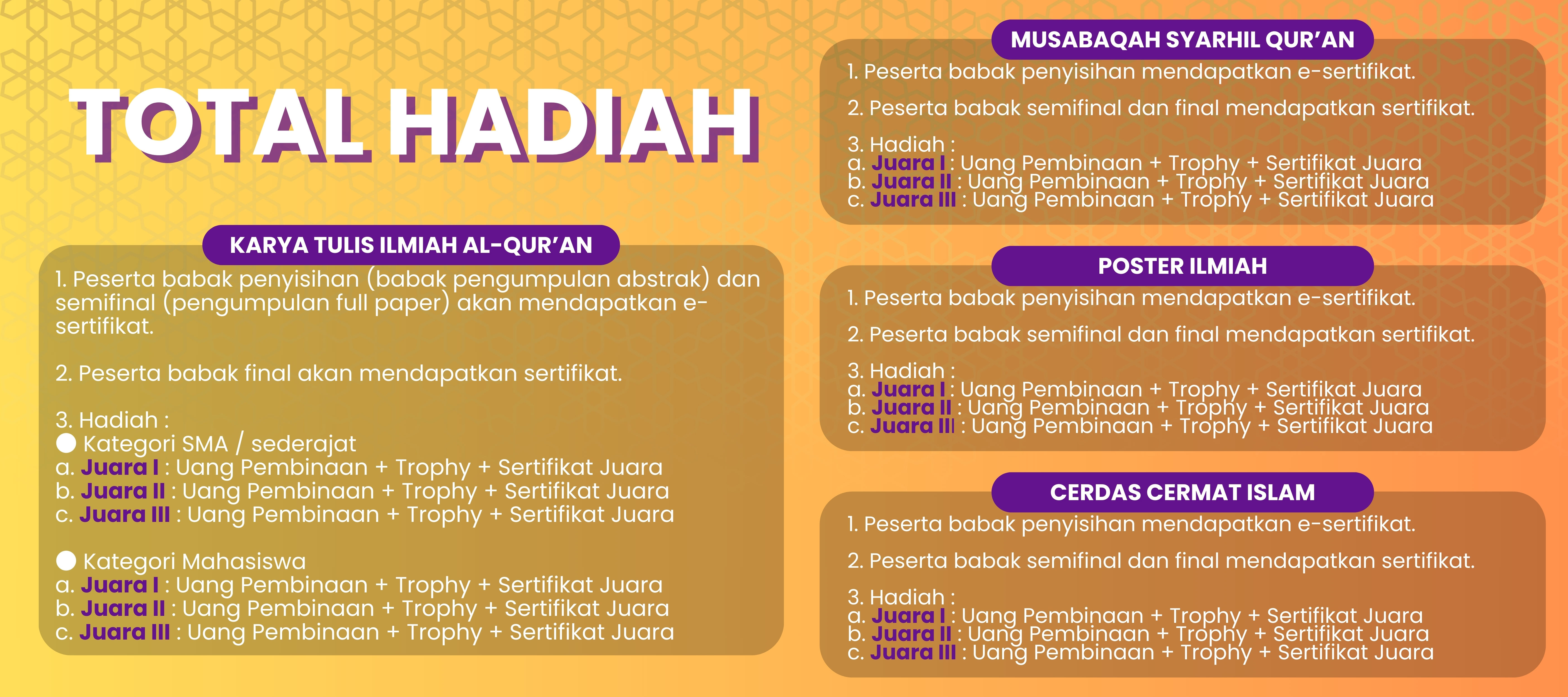 TOTAL HADIAH

KARYA TULIS ILMIAH AL-QUR'AN

1. Peserta babak penyisihan (babak pengumpulan abstrak) dan semifinal (pengumpulan full paper) akan mendapatkan e-sertifikat.

2. Peserta babak final akan mendapatkan sertifikat.

3. Hadiah :
Kategori SMA / sederajat
a. Juara I : Uang Pembinaan + Trophy + Sertifikat Juara
b. Juara II : Uang Pembinaan + Trophy + Sertifikat Juara
c. Juara III : Uang Pembinaan + Trophy + Sertifikat Juara

Kategori Mahasiswa
a. Juara I : Uang Pembinaan + Trophy + Sertifikat Juara
b. Juara II : Uang Pembinaan + Trophy + Sertifikat Juara
c. Juara III : Uang Pembinaan + Trophy + Sertifikat Juara

MUSABAQAH SYARHIL QUR'AN

1. Peserta babak penyisihan mendapatkan e-sertifikat.

2. Peserta babak semifinal dan final mendapatkan sertifikat.

3. Hadiah :
a. Juara I : Uang Pembinaan + Trophy + Sertifikat Juara
b. Juara II : Uang Pembinaan + Trophy + Sertifikat Juara
c. Juara III : Uang Pembinaan + Trophy + Sertifikat Juara

POSTER ILMIAH

1. Peserta babak penyisihan mendapatkan e-sertifikat.

2. Peserta babak semifinal dan final mendapatkan sertifikat.

3. Hadiah :
a. Juara I : Uang Pembinaan + Trophy + Sertifikat Juara
b. Juara II : Uang Pembinaan + Trophy + Sertifikat Juara
c. Juara III : Uang Pembinaan + Trophy + Sertifikat Juara

CERDAS CERMAT ISLAM

1. Peserta babak penyisihan mendapatkan e-sertifikat.

2. Peserta babak semifinal dan final mendapatkan sertifikat.

3. Hadiah :
a. Juara I : Uang Pembinaan + Trophy + Sertifikat Juara
b. Juara II : Uang Pembinaan + Trophy + Sertifikat Juara
c. Juara III : Uang Pembinaan + Trophy + Sertifikat Juara